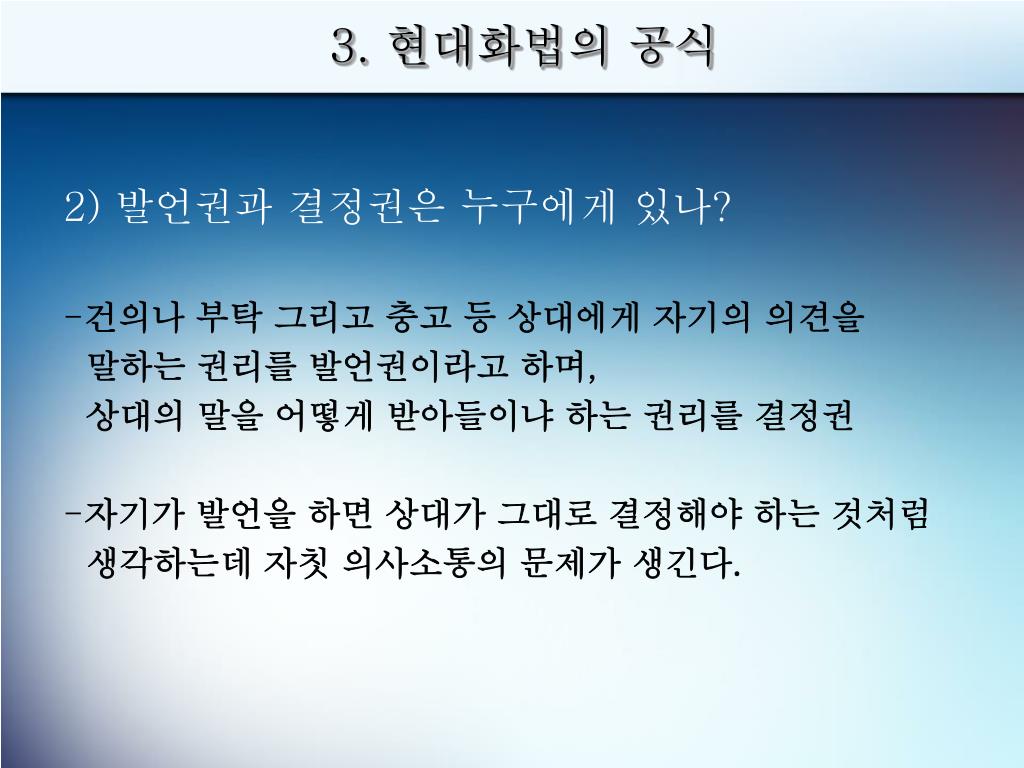 3. 현대화법의 공식

2) 발언권과 결정권은 누구에게 있나?

-건의나 부탁 그리고 충고 등 상대에게 자기의 의견을 말하는 권리를 발언권이라고 하며, 상대의 말을 어떻게 받아들이냐 하는 권리를 결정권

-자기가 발언을 하면 상대가 그대로 결정해야 하는 것처럼 생각하는데 자칫 의사소통의 문제가 생긴다.